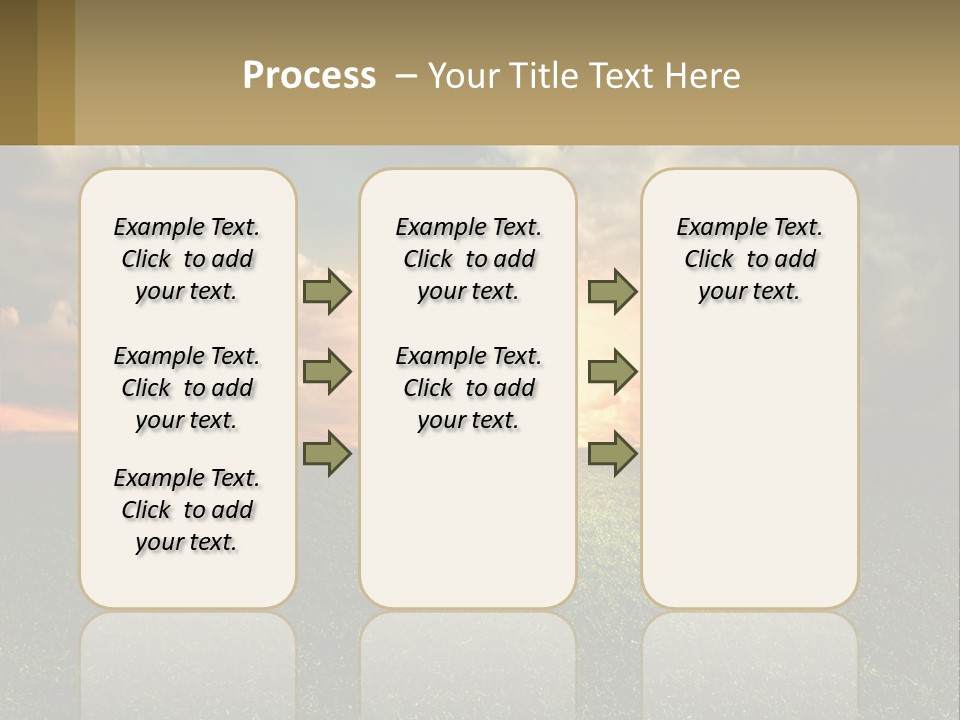 Process – Your Title Text Here

Example Text. Click to add your text.

Example Text. Click to add your text.

Example Text. Click to add your text.

Example Text. Click to add your text.

Example Text. Click to add your text.

Example Text. Click to add your text.